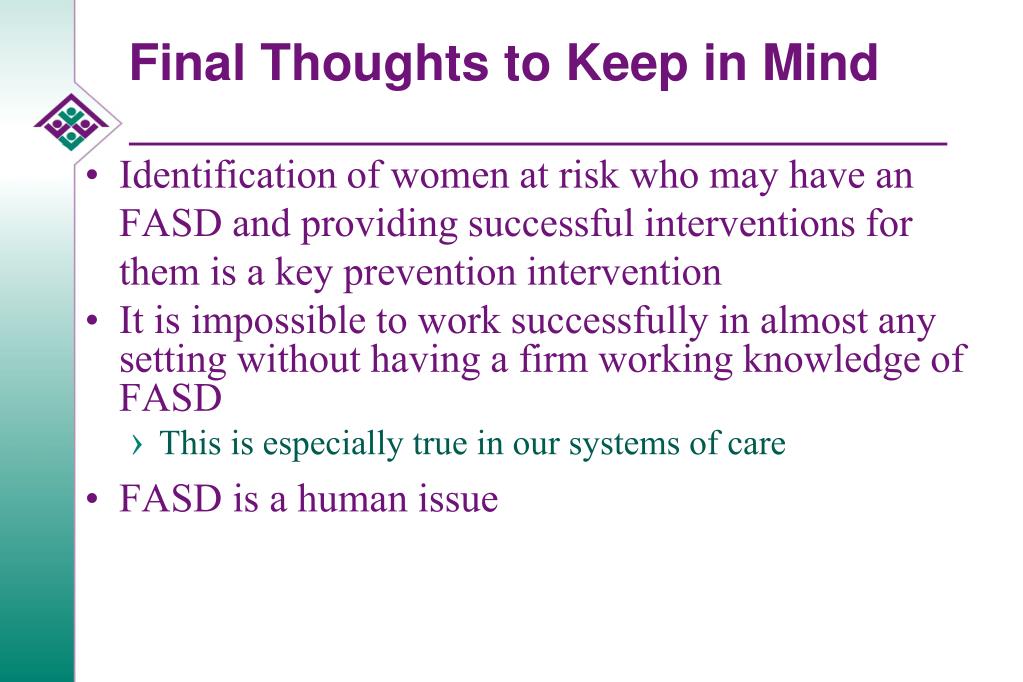 Final Thoughts to Keep in Mind

• Identification of women at risk who may have an FASD and providing successful interventions for them is a key prevention intervention

• It is impossible to work successfully in almost any setting without having a firm working knowledge of FASD

› This is especially true in our systems of care

• FASD is a human issue